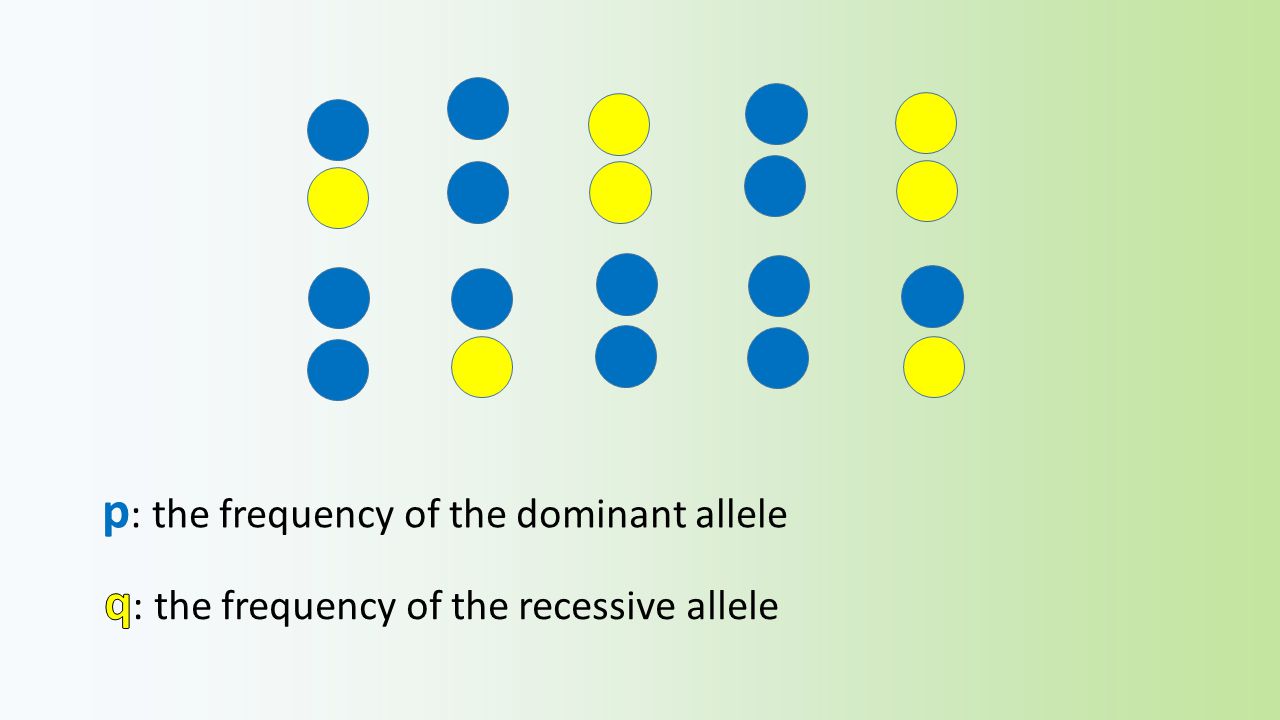 p: the frequency of the dominant allele

q: the frequency of the recessive allele